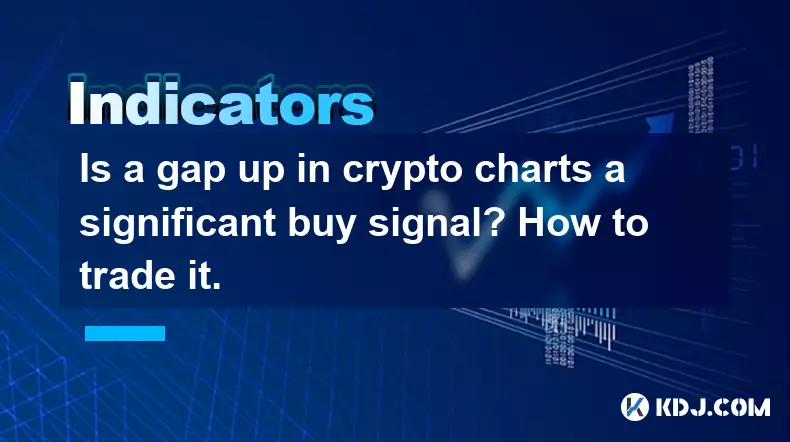 Indicators

Is a gap up in crypto charts a significant buy signal? How to trade it.

KDJ.COM